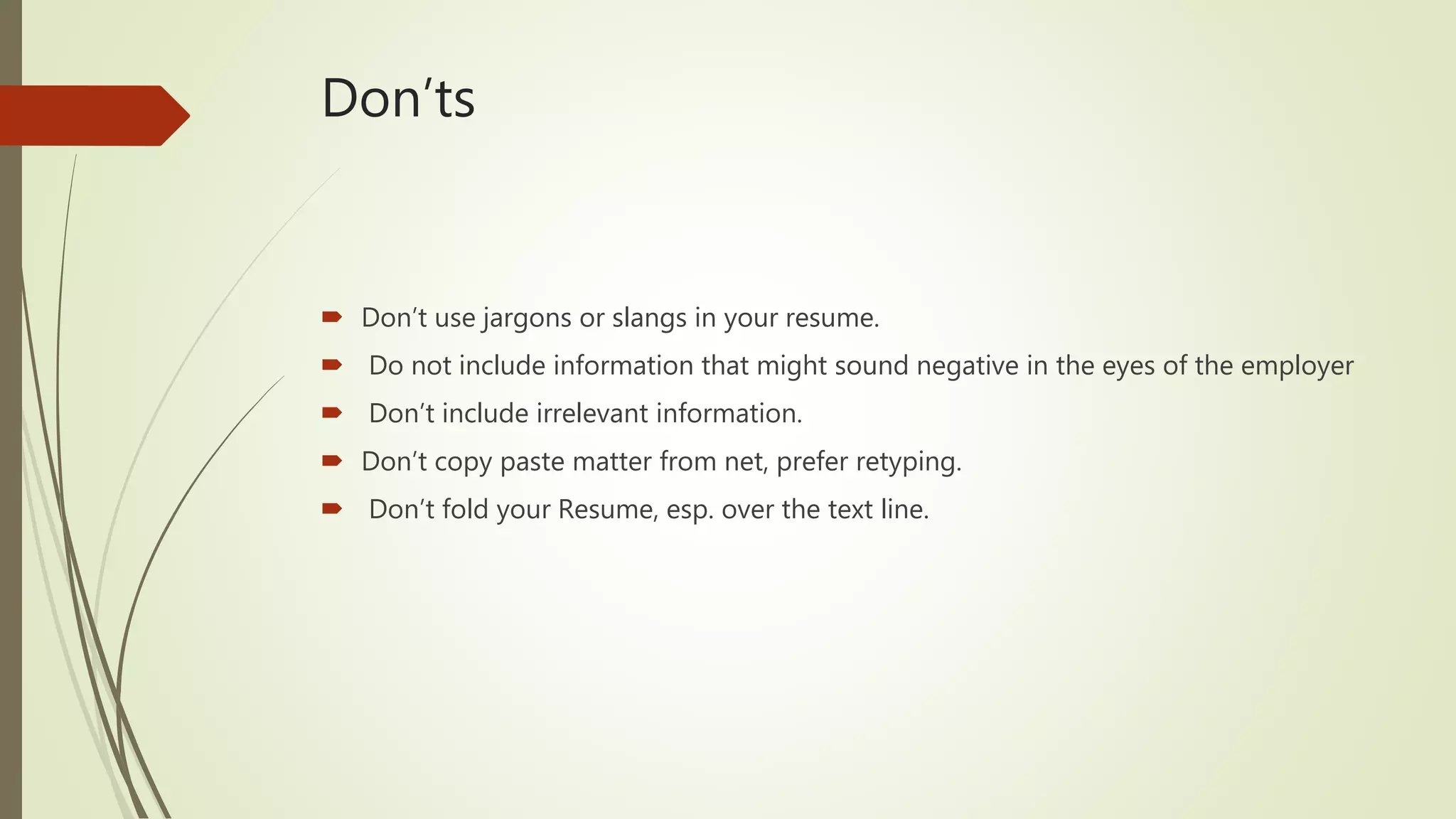 Don’ts

- Don’t use jargons or slangs in your resume.
- Do not include information that might sound negative in the eyes of the employer
- Don’t include irrelevant information.
- Don’t copy paste matter from net, prefer retyping.
- Don’t fold your Resume, esp. over the text line.